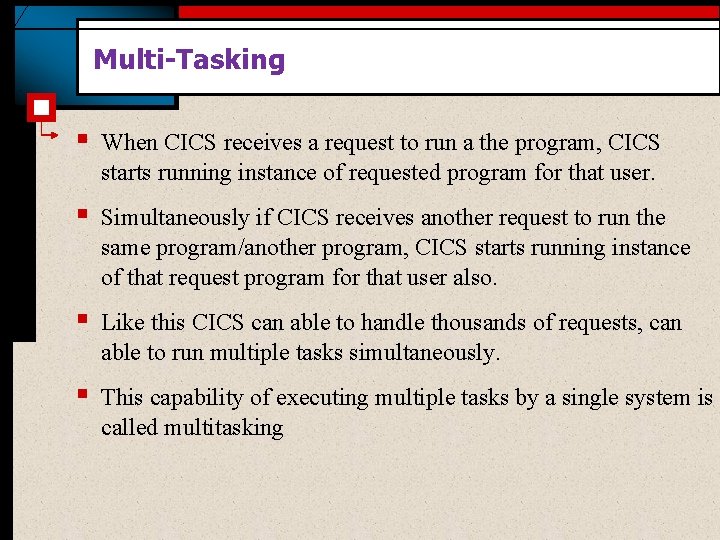 Multi-Tasking

▪ When CICS receives a request to run a the program, CICS starts running instance of requested program for that user.

▪ Simultaneously if CICS receives another request to run the same program/another program, CICS starts running instance of that request program for that user also.

▪ Like this CICS can able to handle thousands of requests, can able to run multiple tasks simultaneously.

▪ This capability of executing multiple tasks by a single system is called multitasking